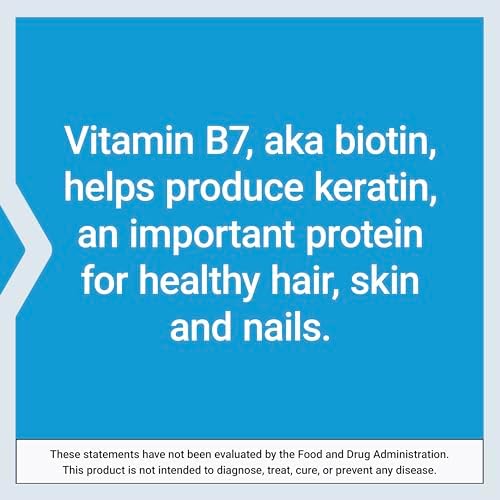 Vitamin B7, aka biotin, helps produce keratin, an important protein for healthy hair, skin and nails.

These statements have not been evaluated by the Food and Drug Administration. This product is not intended to diagnose, treat, cure, or prevent any disease.